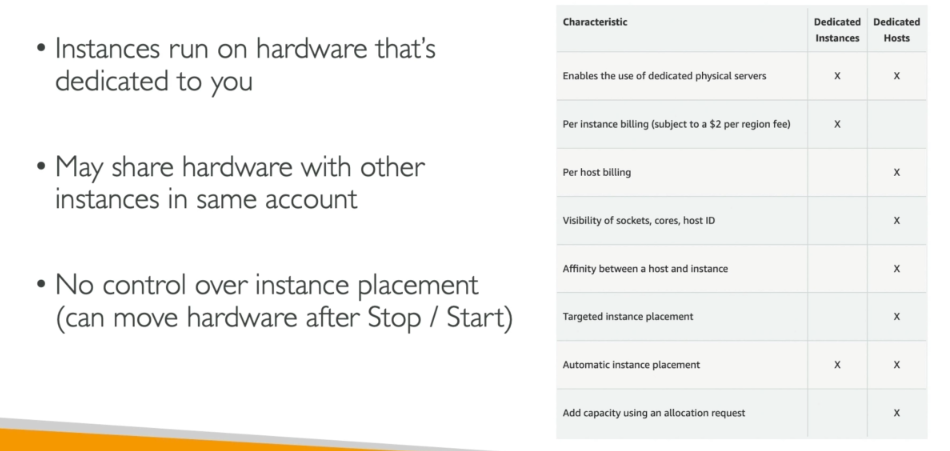 • Instances run on hardware that's dedicated to you

• May share hardware with other instances in same account

• No control over instance placement (can move hardware after Stop / Start)

| Characteristic | Dedicated Instances | Dedicated Hosts |
|---|---|---|
| Enables the use of dedicated physical servers | X | X |
| Per instance billing (subject to a \$2 per region fee) | X | |
| Per host billing | | X |
| Visibility of sockets, cores, host ID | | X |
| Affinity between a host and instance | | X |
| Targeted instance placement | | X |
| Automatic instance placement | X | X |
| Add capacity using an allocation request | | X |